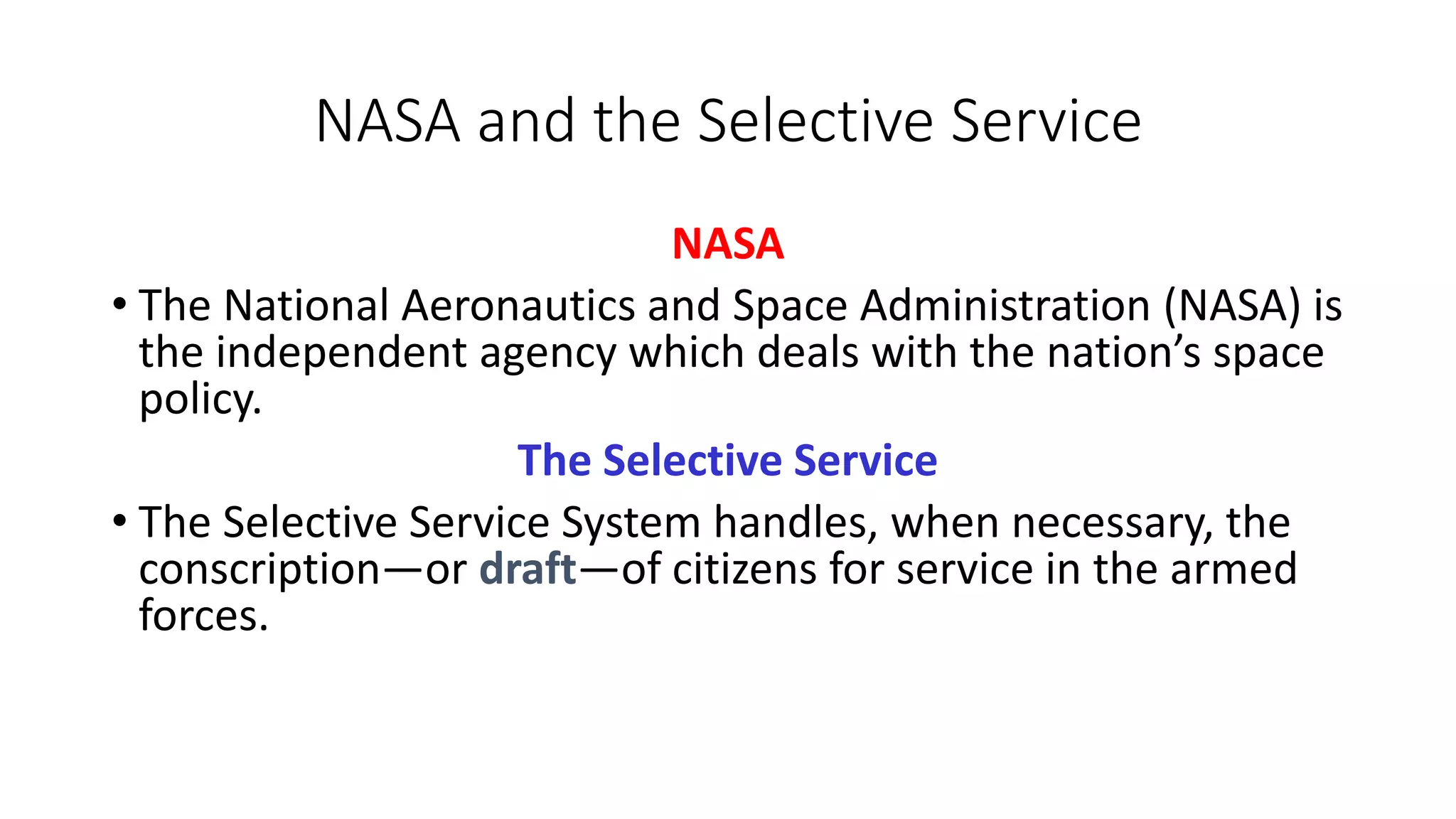 NASA and the Selective Service

NASA

• The National Aeronautics and Space Administration (NASA) is the independent agency which deals with the nation’s space policy.

The Selective Service

• The Selective Service System handles, when necessary, the conscription—or draft—of citizens for service in the armed forces.